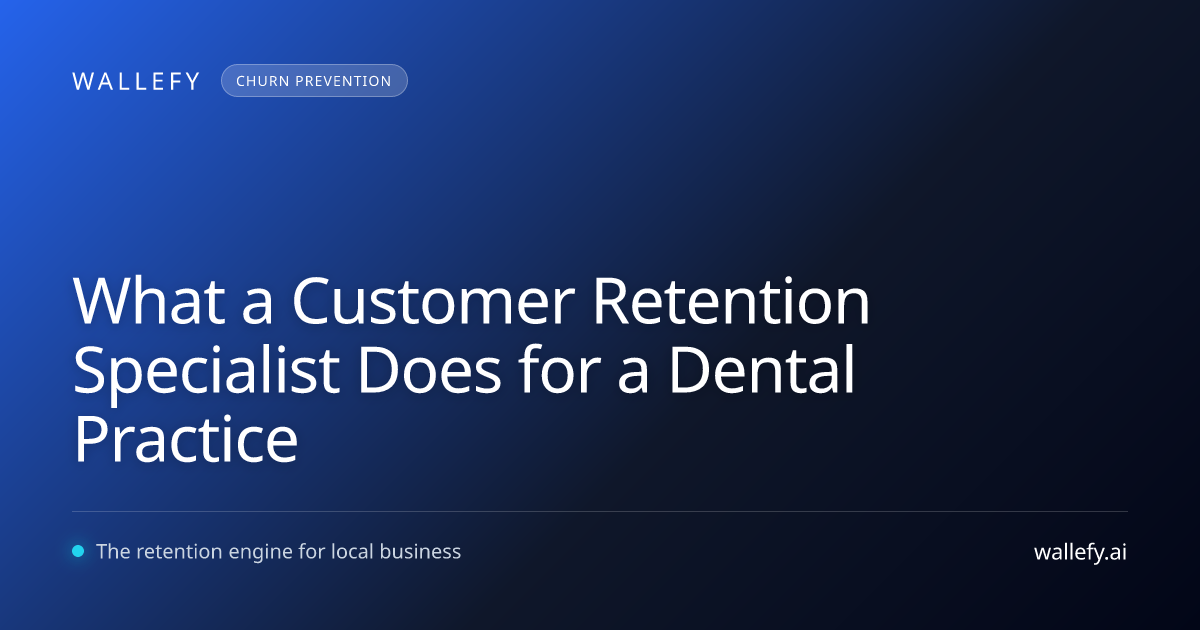 WALLEFY CHURN PREVENTION

What a Customer Retention Specialist Does for a Dental Practice

The retention engine for local business

wallefy.ai